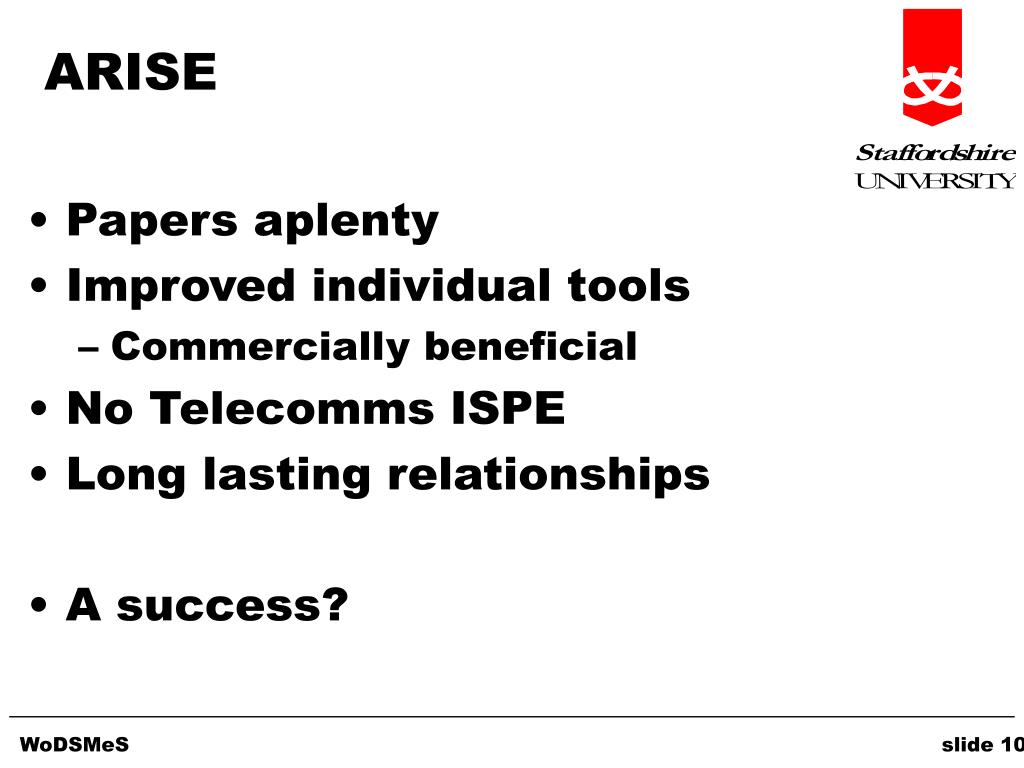 ARISE

Staffordshire
UNIVERSITY

• Papers aplenty
• Improved individual tools
– Commercially beneficial
• No Telecomms ISPE
• Long lasting relationships

• A success?

WoDSMeS

slide 10